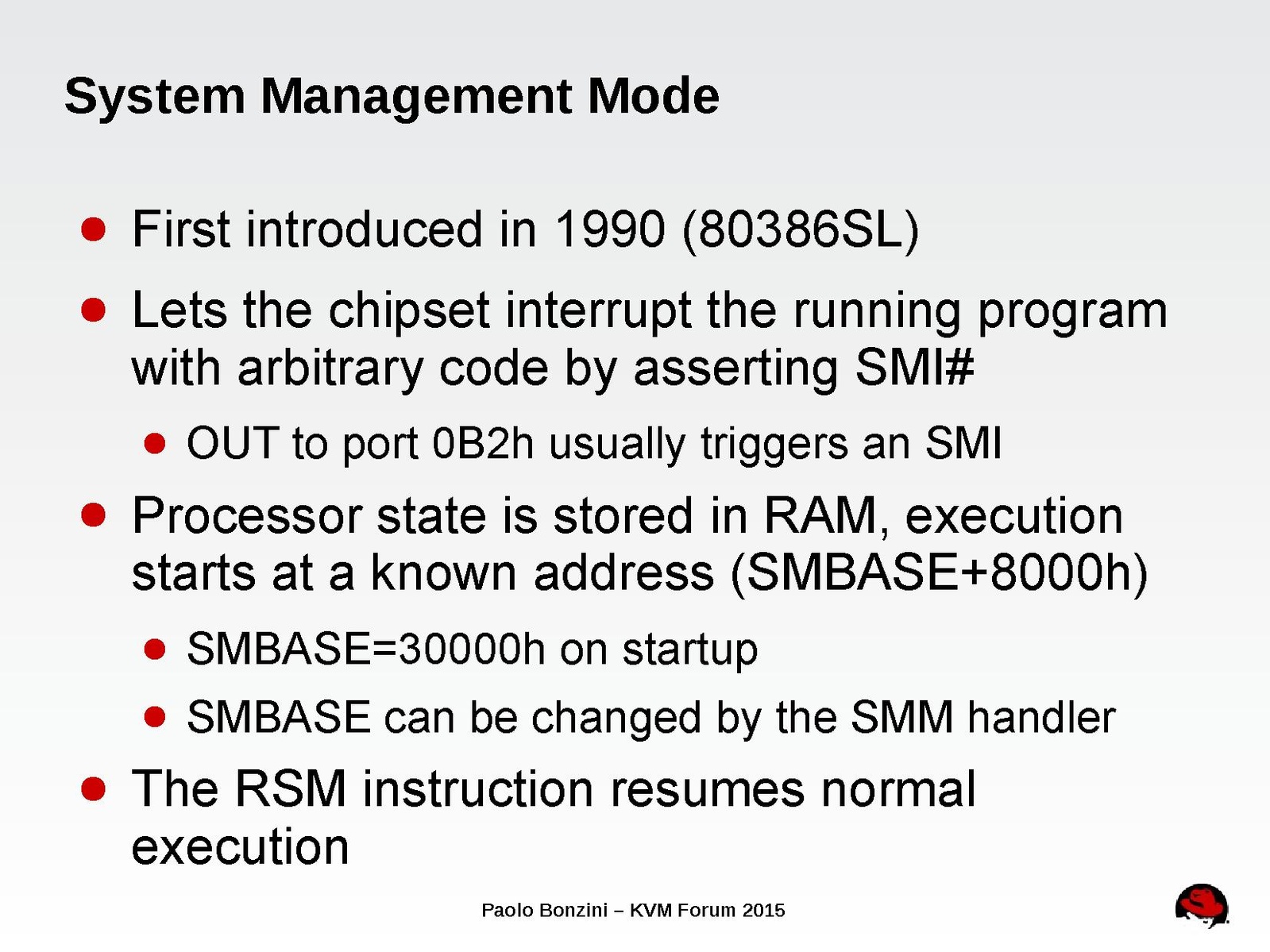 System Management Mode

- First introduced in 1990 (80386SL)
- Lets the chipset interrupt the running program with arbitrary code by asserting SMI#
  - OUT to port 0B2h usually triggers an SMI
- Processor state is stored in RAM, execution starts at a known address (SMBASE+8000h)
  - SMBASE=30000h on startup
  - SMBASE can be changed by the SMM handler
- The RSM instruction resumes normal execution

Paolo Bonzini – KVM Forum 2015